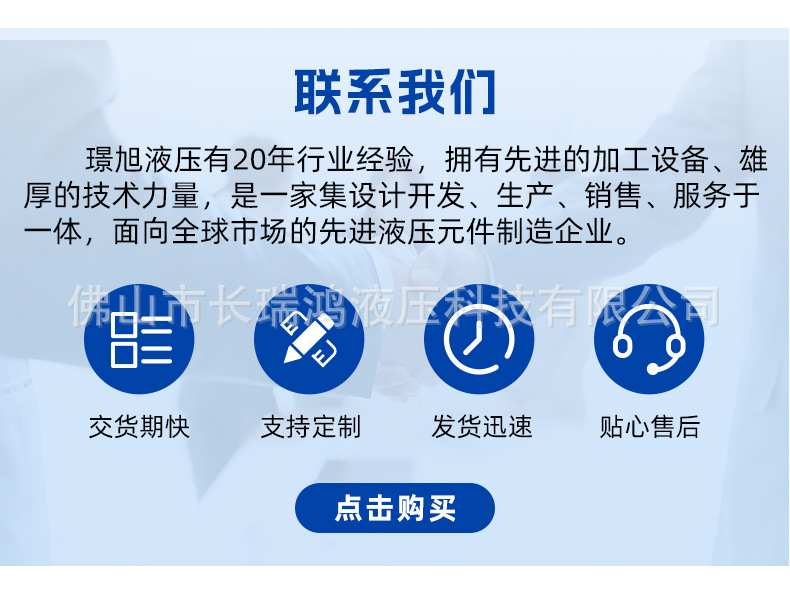 联系我们

璟旭液压有20年行业经验，拥有先进的加工设备、雄厚的技术力量，是一家集设计开发、生产、销售、服务于一体，面向全球市场的先进液压元件制造企业。

佛山市长瑞鸿液压科技有限公司

交货期快

支持定制

发货迅速

贴心售后

点击购买